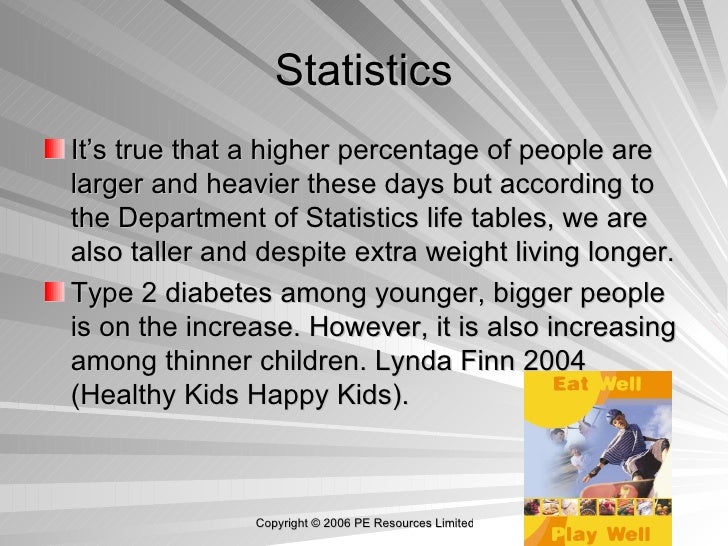 Statistics

It’s true that a higher percentage of people are larger and heavier these days but according to the Department of Statistics life tables, we are also taller and despite extra weight living longer.

Type 2 diabetes among younger, bigger people is on the increase. However, it is also increasing among thinner children. Lynda Finn 2004 (Healthy Kids Happy Kids).

Eat Well

Play Well

Copyright © 2006 PE Resources Limited